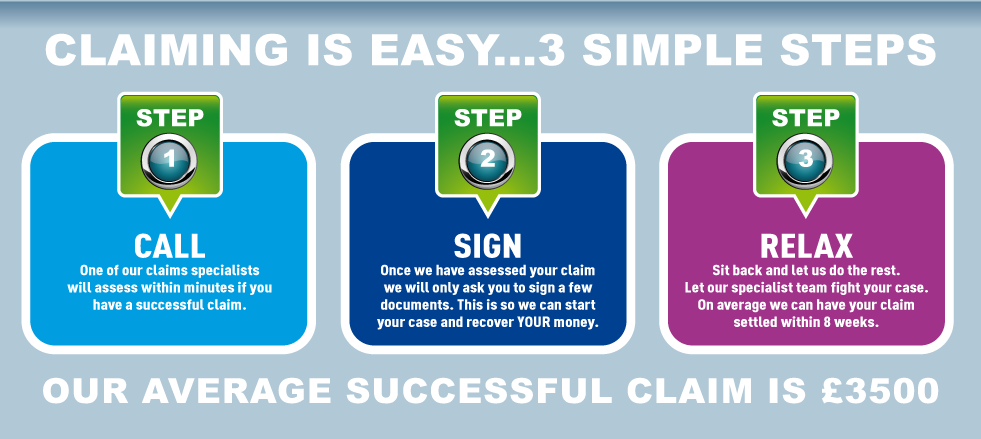 CLAIMING IS EASY...3 SIMPLE STEPS

STEP 1

CALL

One of our claims specialists will assess within minutes if you have a successful claim.

STEP 2

SIGN

Once we have assessed your claim we will only ask you to sign a few documents. This is so we can start your case and recover YOUR money.

STEP 3

RELAX

Sit back and let us do the rest. Let our specialist team fight your case. On average we can have your claim settled within 8 weeks.

OUR AVERAGE SUCCESSFUL CLAIM IS £3500